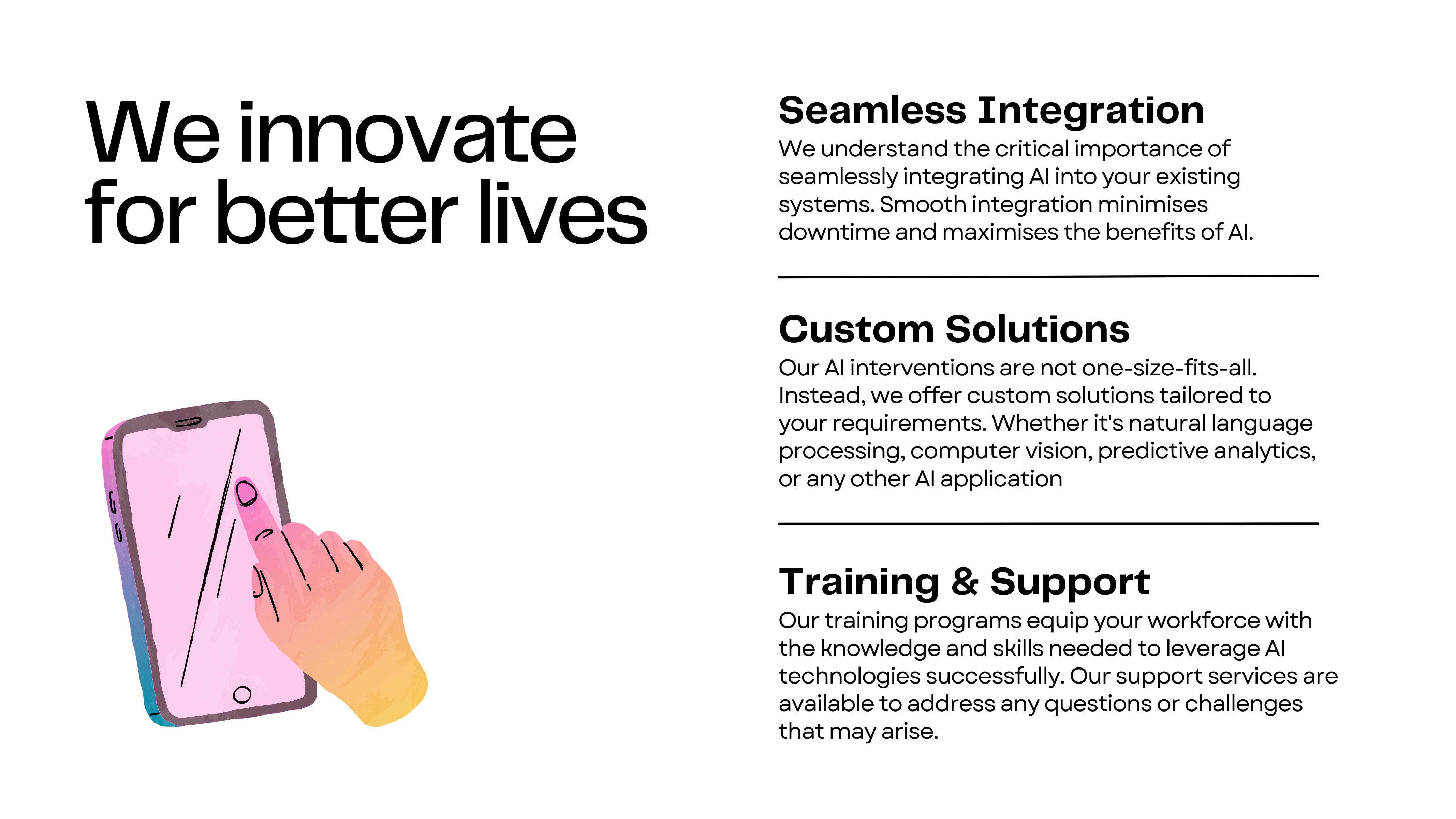 We innovate for better lives

Seamless Integration
We understand the critical importance of seamlessly integrating AI into your existing systems. Smooth integration minimises downtime and maximises the benefits of AI.

Custom Solutions
Our AI interventions are not one-size-fits-all. Instead, we offer custom solutions tailored to your requirements. Whether it's natural language processing, computer vision, predictive analytics, or any other AI application

Training & Support
Our training programs equip your workforce with the knowledge and skills needed to leverage AI technologies successfully. Our support services are available to address any questions or challenges that may arise.